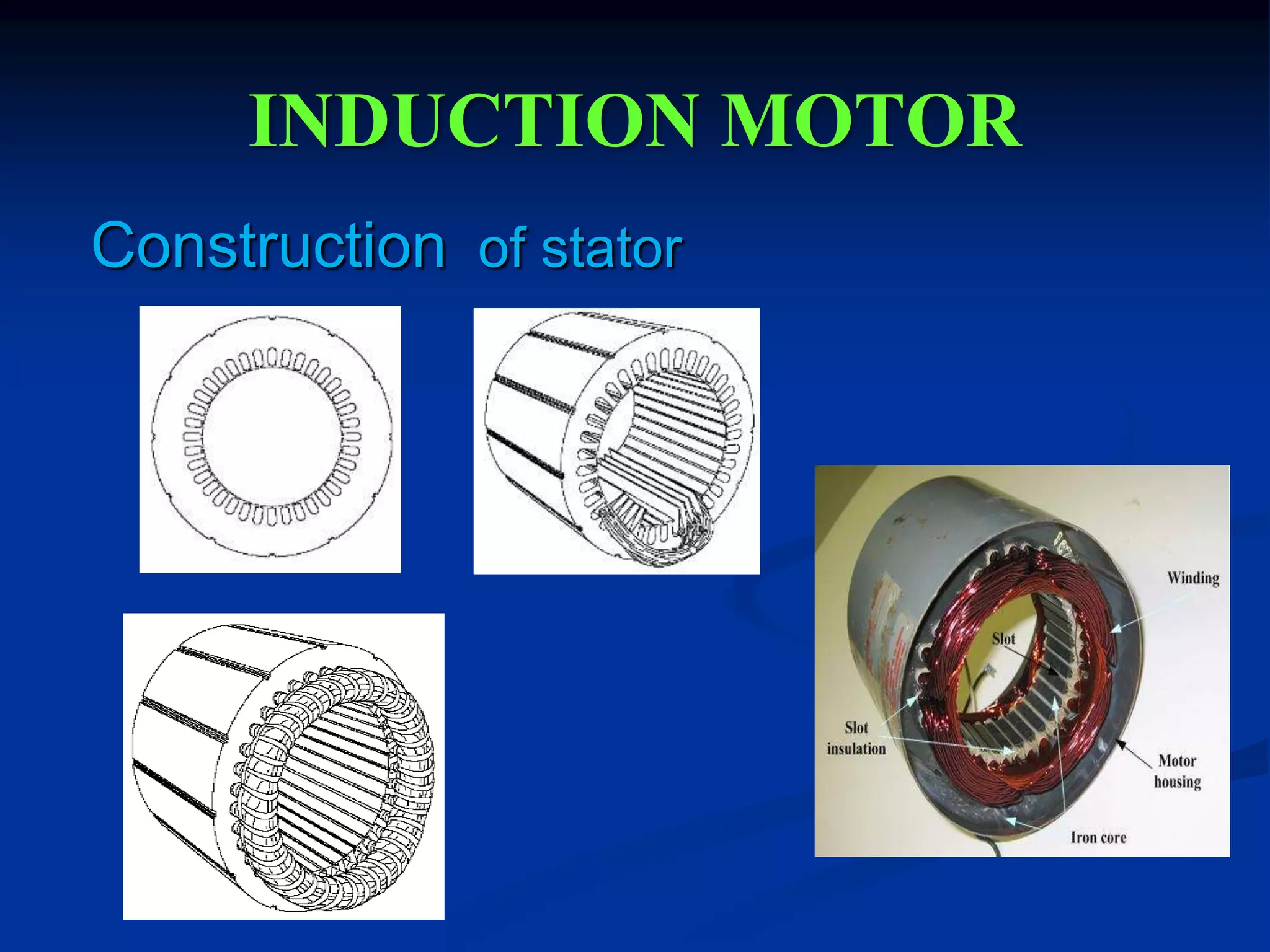 INDUCTION MOTOR

Construction of stator

Winding

Slot

Slot insulation

Motor housing

Iron core